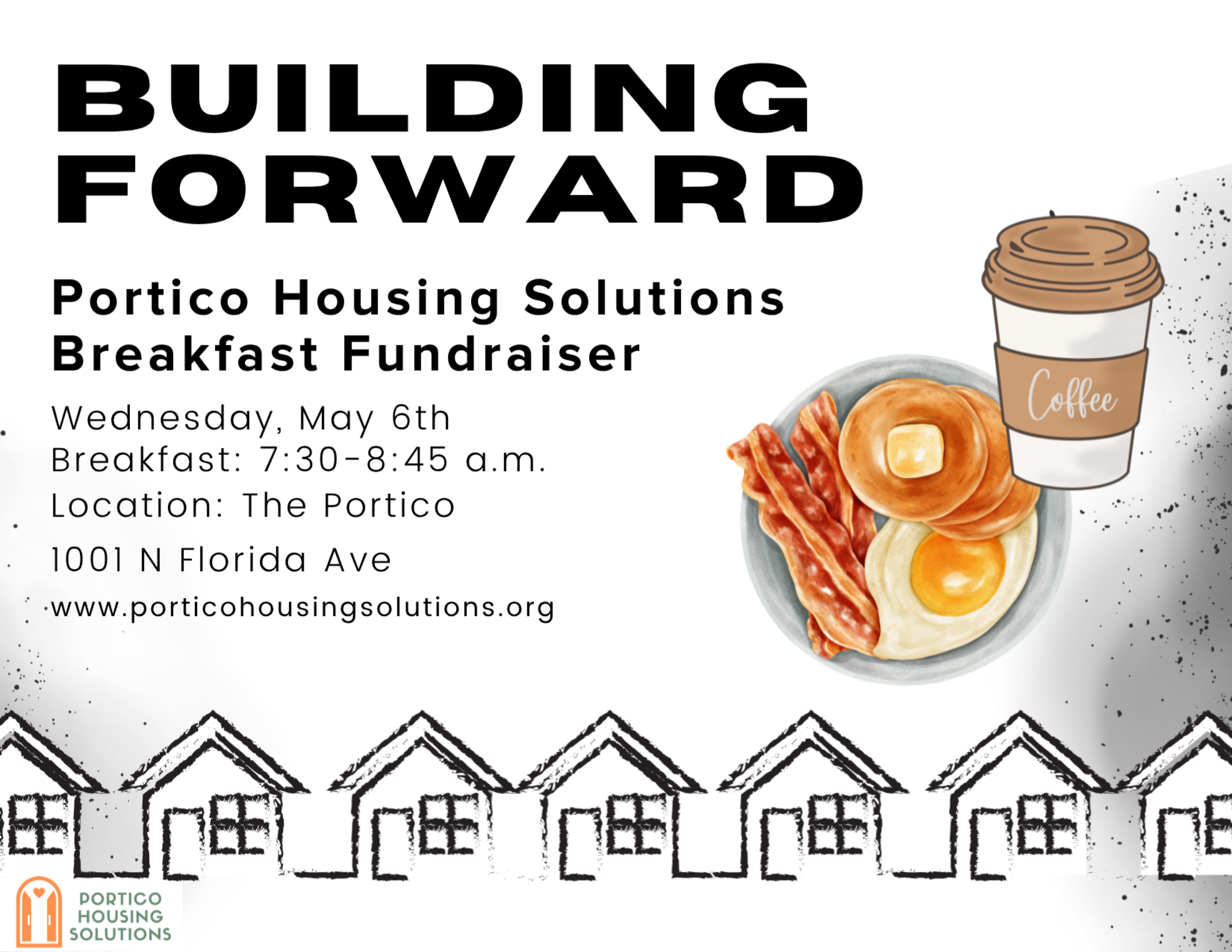 BUILDING FORWARD

Portico Housing Solutions Breakfast Fundraiser

Wednesday, May 6th
Breakfast: 7:30-8:45 a.m.
Location: The Portico
1001 N Florida Ave
www.porticohousingsolutions.org

Coffee

PORTICO HOUSING SOLUTIONS